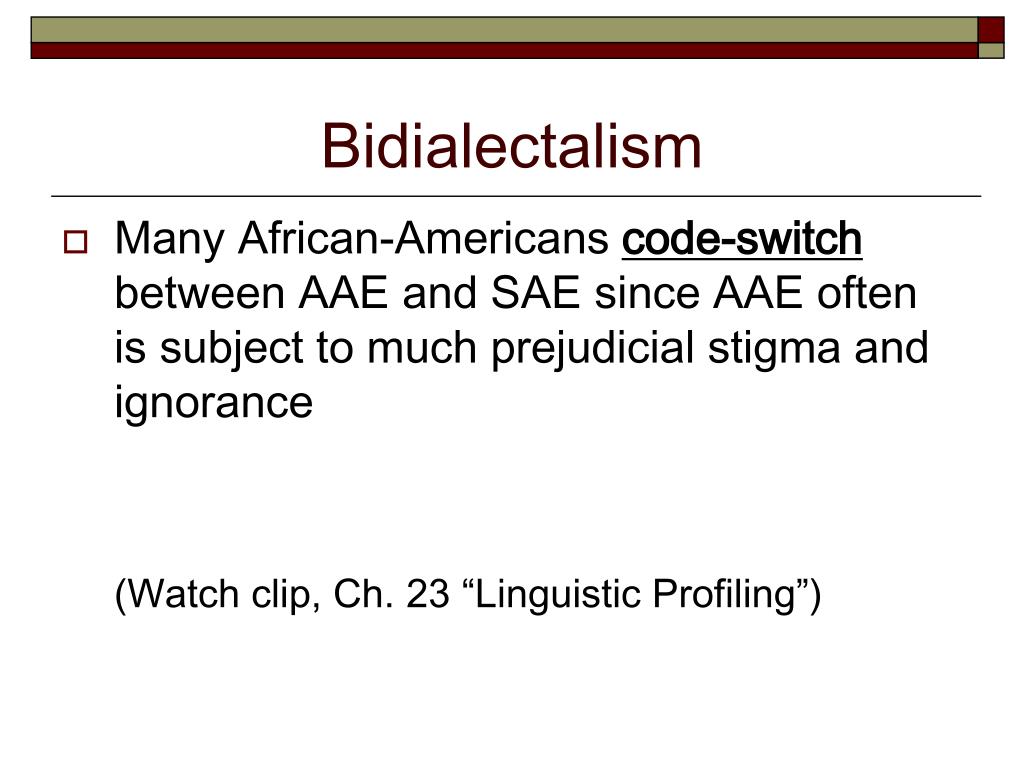 Bidialectalism

Many African-Americans code-switch between AAE and SAE since AAE often is subject to much prejudicial stigma and ignorance

(Watch clip, Ch. 23 “Linguistic Profiling”)